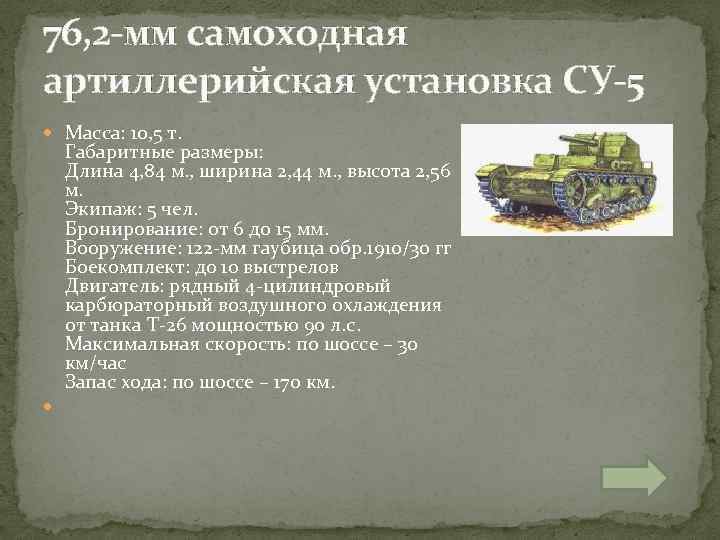 76,2-мм самоходная артиллерийская установка СУ-5

Масса: 10,5 т.
Габаритные размеры:
Длина 4,84 м., ширина 2,44 м., высота 2,56 м.
Экипаж: 5 чел.
Бронирование: от 6 до 15 мм.
Вооружение: 122-мм гаубица обр.1910/30 гг
Боекомплект: до 10 выстрелов
Двигатель: рядный 4-цилиндровый карбюраторный воздушного охлаждения от танка Т-26 мощностью 90 л.с.
Максимальная скорость: по шоссе – 30 км/час
Запас хода: по шоссе – 170 км.